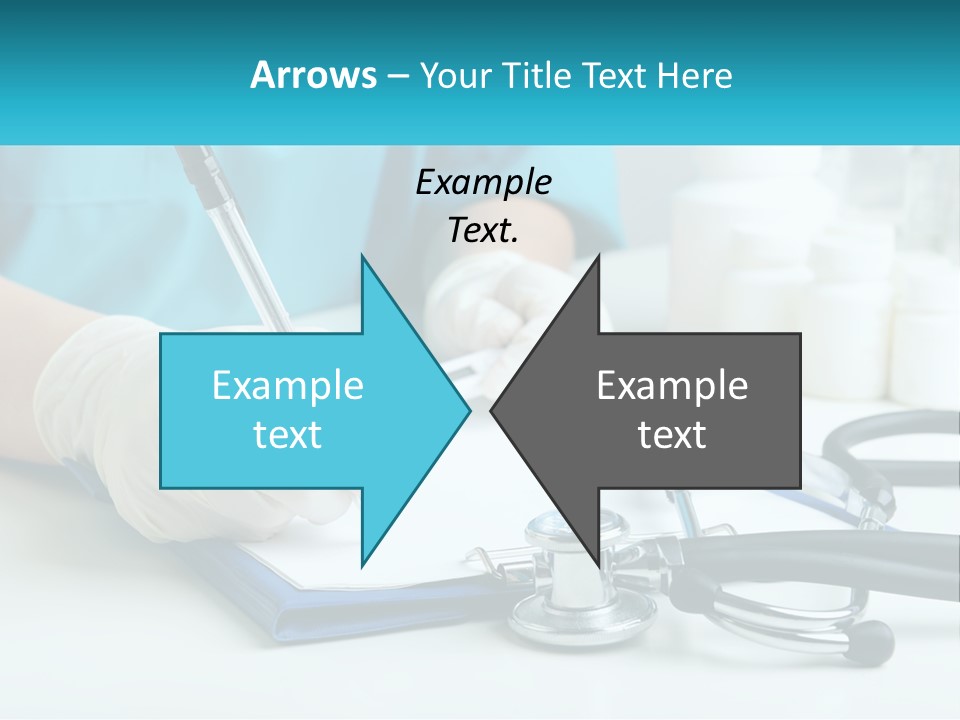 Arrows – Your Title Text Here

Example Text.

Example text

Example text